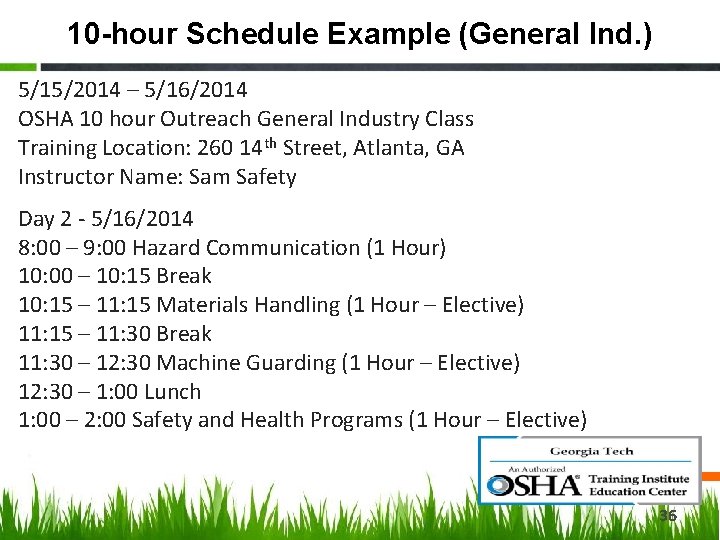 10-hour Schedule Example (General Ind.)

5/15/2014 – 5/16/2014
OSHA 10 hour Outreach General Industry Class
Training Location: 260 14$^{th}$ Street, Atlanta, GA
Instructor Name: Sam Safety

Day 2 - 5/16/2014
8:00 – 9:00 Hazard Communication (1 Hour)
10:00 – 10:15 Break
10:15 – 11:15 Materials Handling (1 Hour – Elective)
11:15 – 11:30 Break
11:30 – 12:30 Machine Guarding (1 Hour – Elective)
12:30 – 1:00 Lunch
1:00 – 2:00 Safety and Health Programs (1 Hour – Elective)

Georgia Tech
An Authorized
OSHA Training Institute Education Center

36